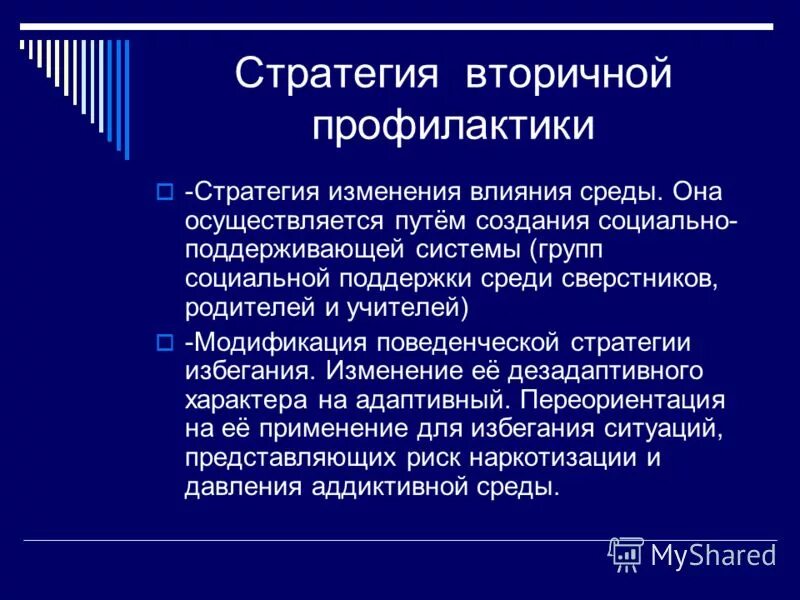 Стратегия вторичной профилактики

-Стратегия изменения влияния среды. Она осуществляется путём создания социально-поддерживающей системы (групп социальной поддержки среди сверстников, родителей и учителей)

-Модификация поведенческой стратегии избегания. Изменение её дезадаптивного характера на адаптивный. Переориентация на её применение для избегания ситуаций, представляющих риск наркотизации и давления аддиктивной среды.

MyShared